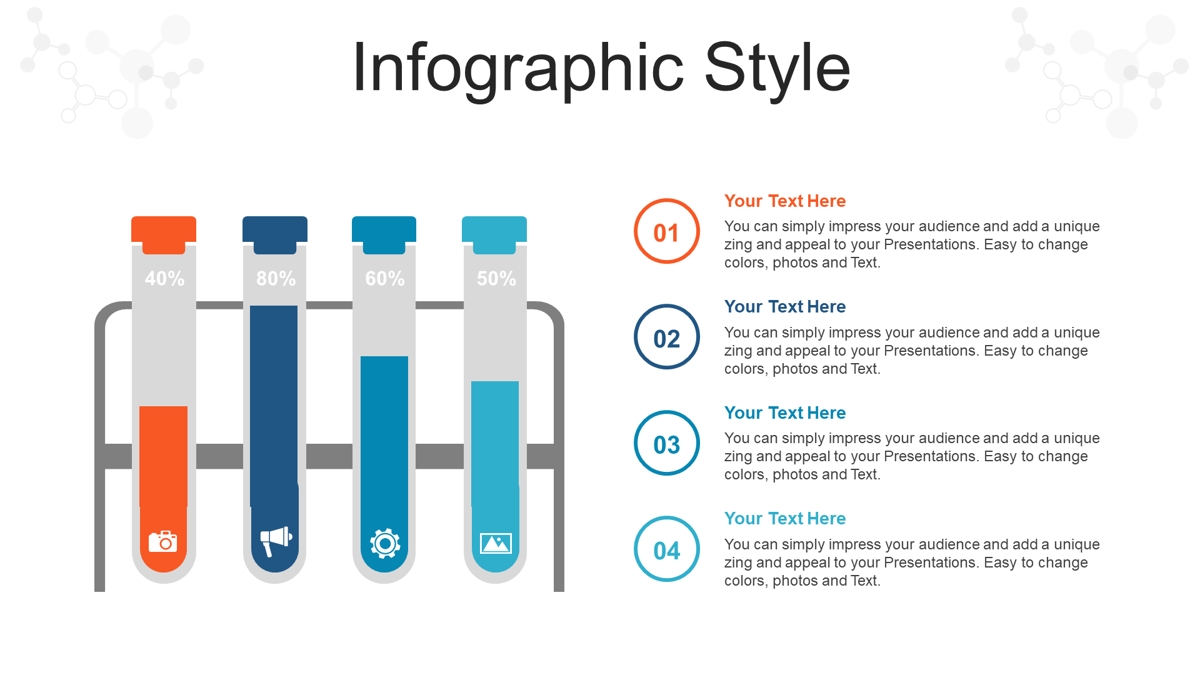 Infographic Style

40%

80%

60%

50%

01

Your Text Here

You can simply impress your audience and add a unique zing and appeal to your Presentations. Easy to change colors, photos and Text.

02

Your Text Here

You can simply impress your audience and add a unique zing and appeal to your Presentations. Easy to change colors, photos and Text.

03

Your Text Here

You can simply impress your audience and add a unique zing and appeal to your Presentations. Easy to change colors, photos and Text.

04

Your Text Here

You can simply impress your audience and add a unique zing and appeal to your Presentations. Easy to change colors, photos and Text.